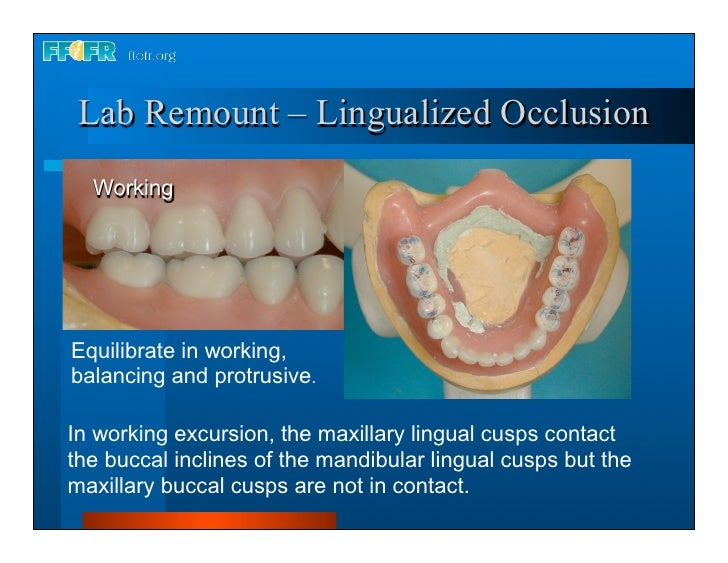 FFOFR ffofr.org

Lab Remount – Lingualized Occlusion

Working

Equilibrate in working, balancing and protrusive.

In working excursion, the maxillary lingual cusps contact the buccal inclines of the mandibular lingual cusps but the maxillary buccal cusps are not in contact.